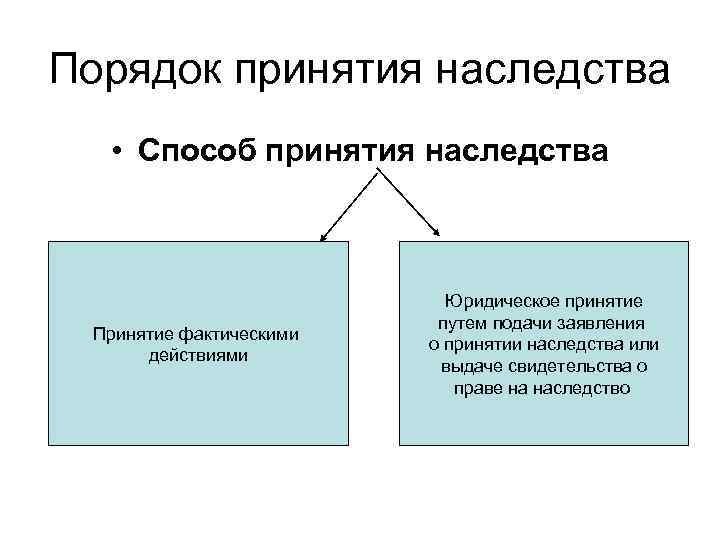 Порядок принятия наследства

• Способ принятия наследства

Принятие фактическими действиями

Юридическое принятие путем подачи заявления о принятии наследства или выдаче свидетельства о праве на наследство